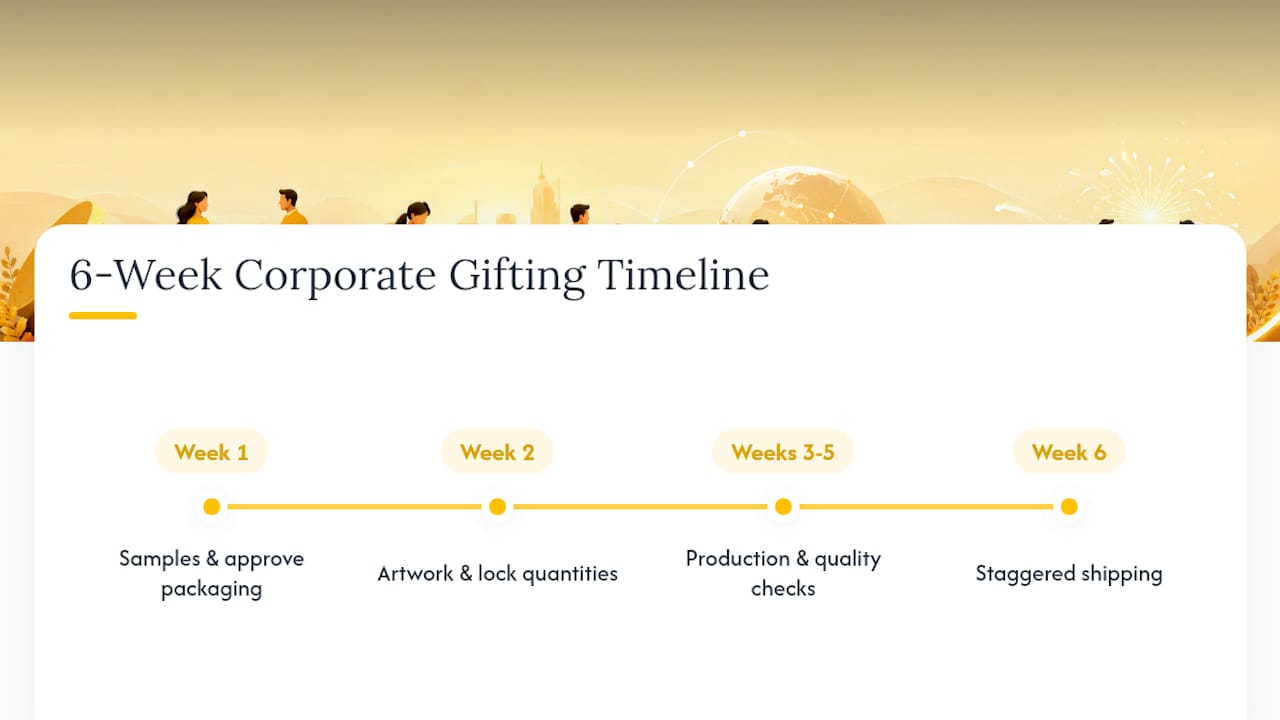 6-Week Corporate Gifting Timeline

Week 1

Samples & approve packaging

Week 2

Artwork & lock quantities

Weeks 3-5

Production & quality checks

Week 6

Staggered shipping